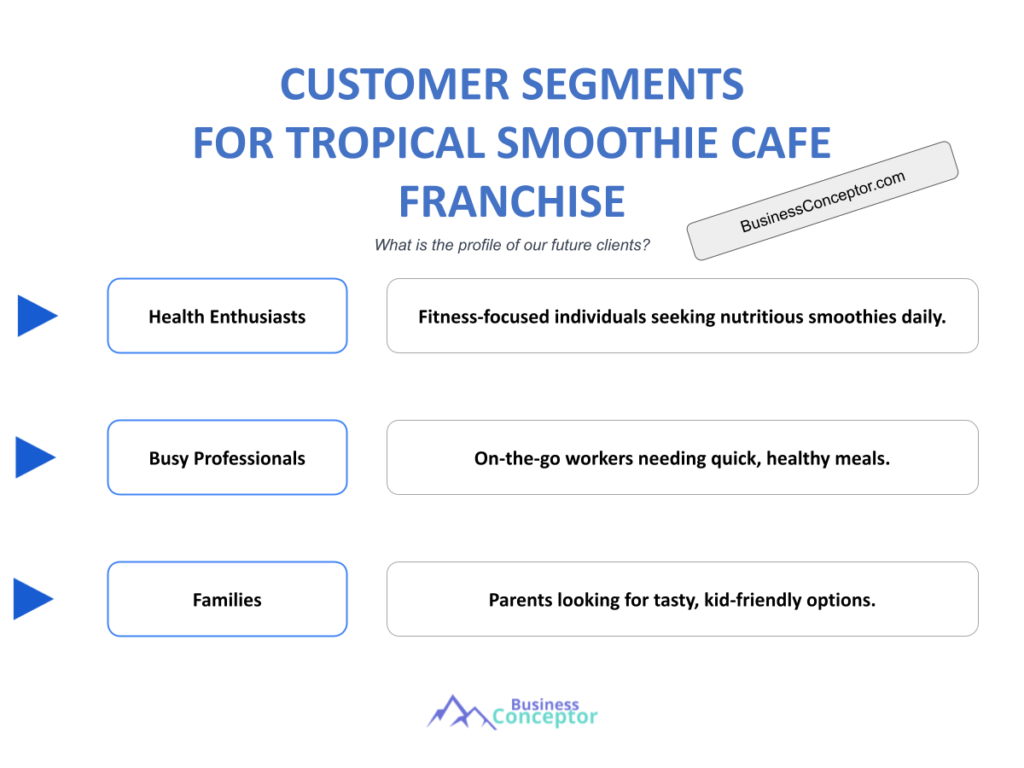 CUSTOMER SEGMENTS
FOR TROPICAL SMOOTHIE CAFE FRANCHISE

BusinessConceptor.com

What is the profile of our future clients?

Health Enthusiasts

Fitness-focused individuals seeking nutritious smoothies daily.

Busy Professionals

On-the-go workers needing quick, healthy meals.

Families

Parents looking for tasty, kid-friendly options.

Business Conceptor